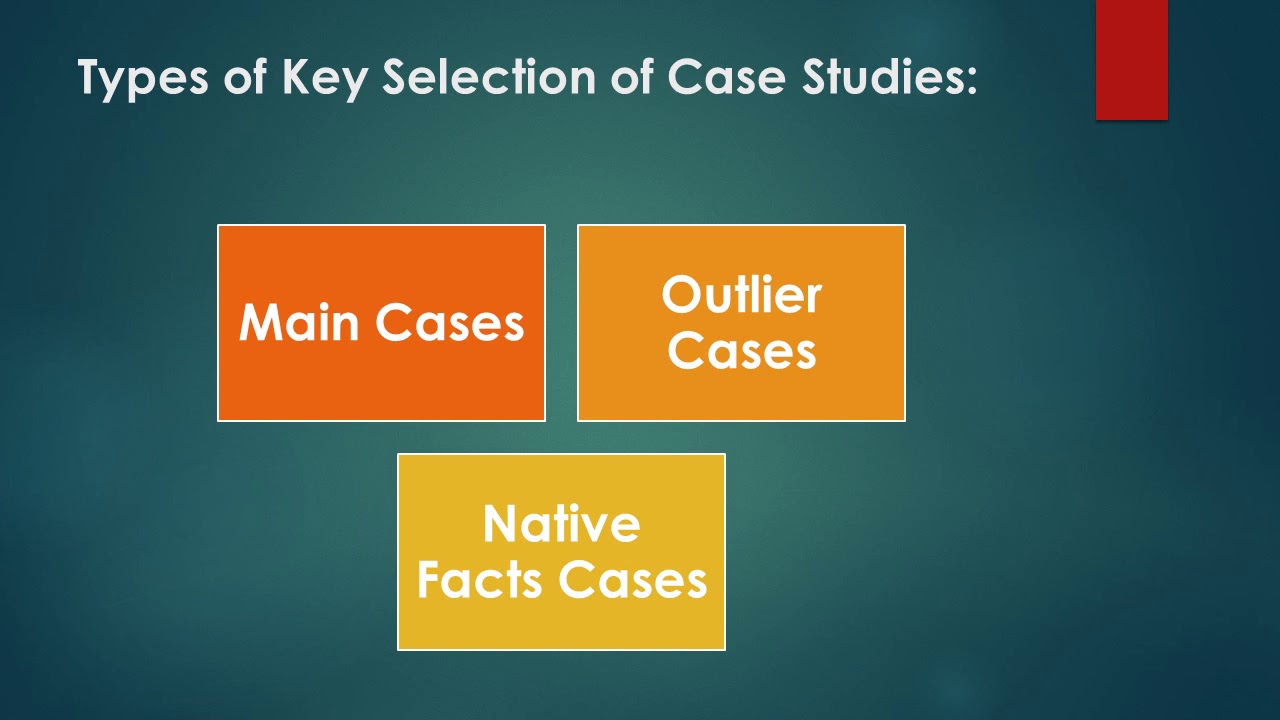 Types of Key Selection of Case Studies:

Main Cases

Outlier Cases

Native Facts Cases